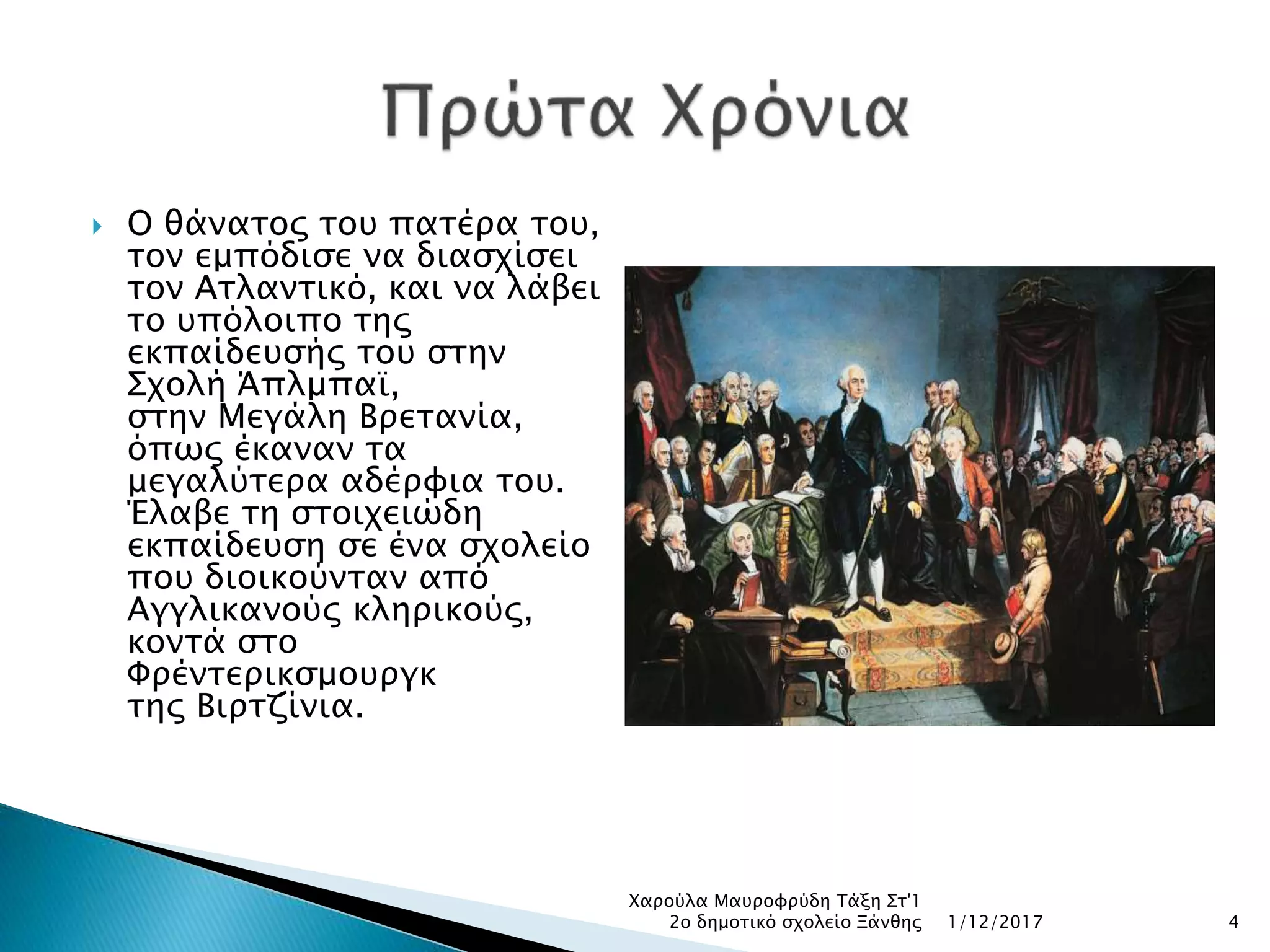 Πρώτα Χρόνια

Ο θάνατος του πατέρα του, τον εμπόδισε να διασχίσει τον Ατλαντικό, και να λάβει το υπόλοιπο της εκπαίδευσής του στην Σχολή Άπλμπαϊ, στην Μεγάλη Βρετανία, όπως έκαναν τα μεγαλύτερα αδέρφια του. Έλαβε τη στοιχειώδη εκπαίδευση σε ένα σχολείο που διοικούνταν από Αγγλικανούς κληρικούς, κοντά στο Φρέντερικσμουργκ της Βιρτζίνια.

Χαρούλα Μαυροφρύδη Τάξη Στ'1
2ο δημοτικό σχολείο Ξάνθης 1/12/2017 4